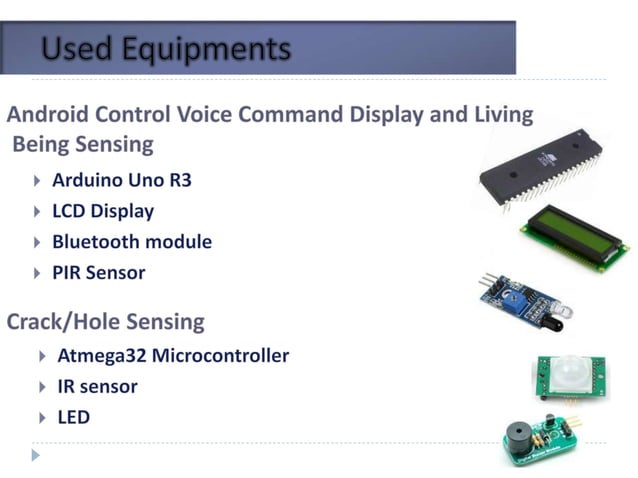 Used Equipments

Android Control Voice Command Display and Living Being Sensing

Arduino Uno R3

LCD Display

Bluetooth module

PIR Sensor

Crack/Hole Sensing

Atmega32 Microcontroller

IR sensor

LED